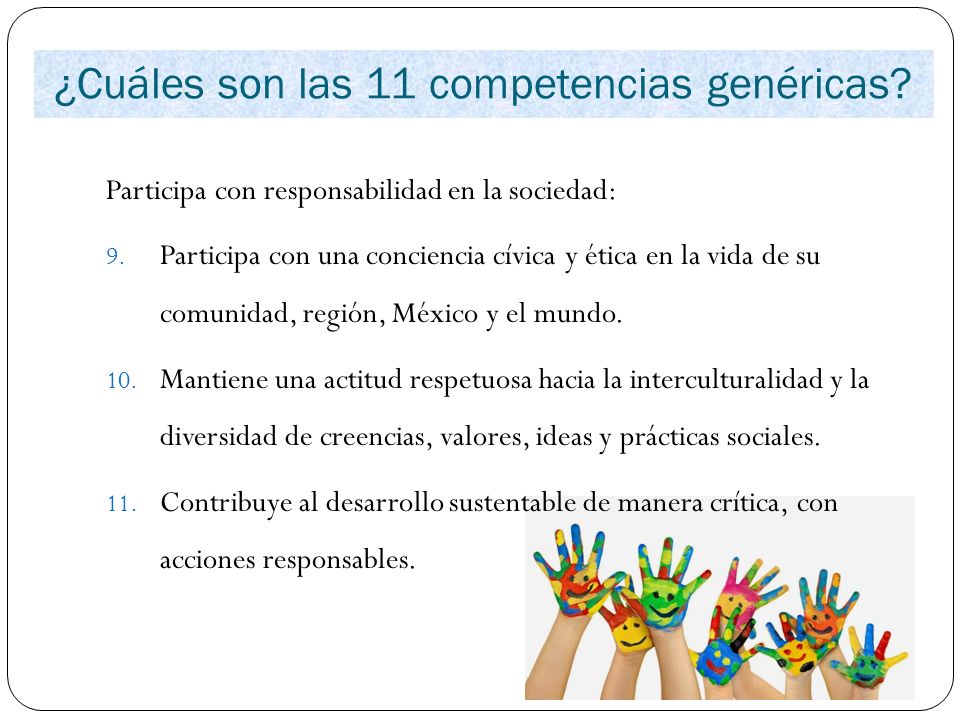 ¿Cuáles son las 11 competencias genéricas?

Participa con responsabilidad en la sociedad:

9. Participa con una conciencia cívica y ética en la vida de su comunidad, región, México y el mundo.

10. Mantiene una actitud respetuosa hacia la interculturalidad y la diversidad de creencias, valores, ideas y prácticas sociales.

11. Contribuye al desarrollo sustentable de manera crítica, con acciones responsables.